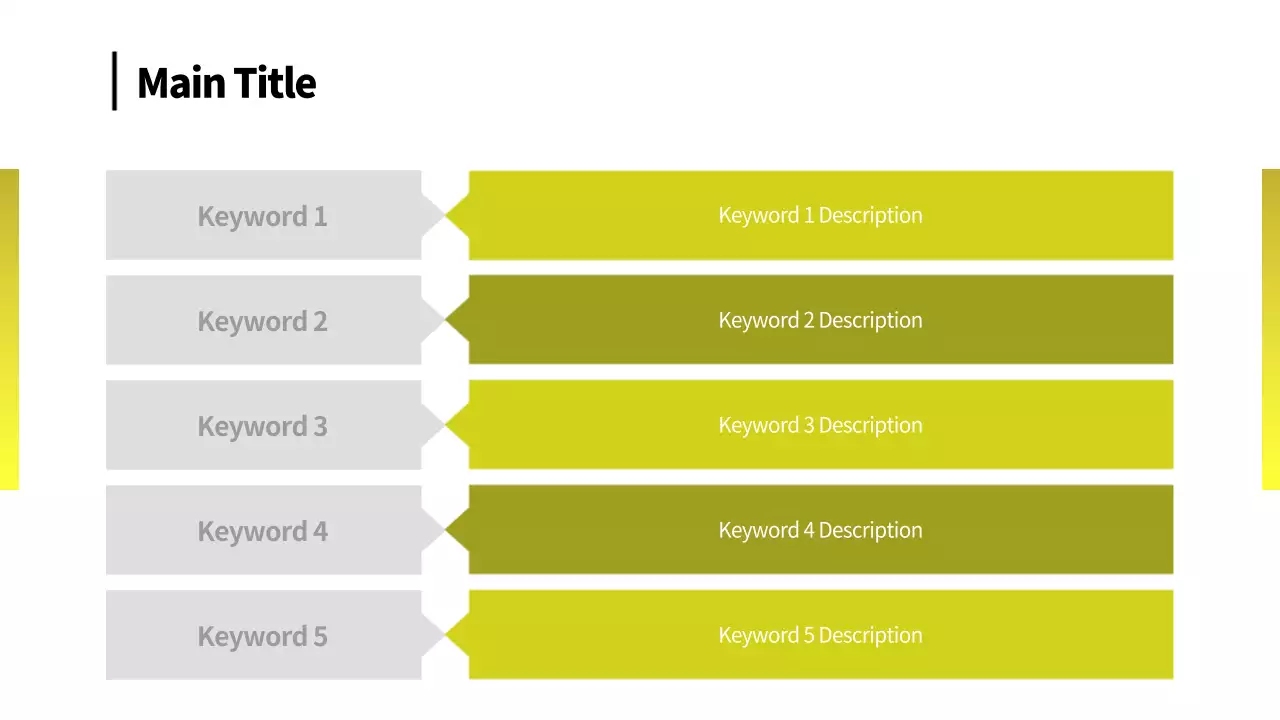 Main Title

Keyword 1

Keyword 1 Description

Keyword 2

Keyword 2 Description

Keyword 3

Keyword 3 Description

Keyword 4

Keyword 4 Description

Keyword 5

Keyword 5 Description